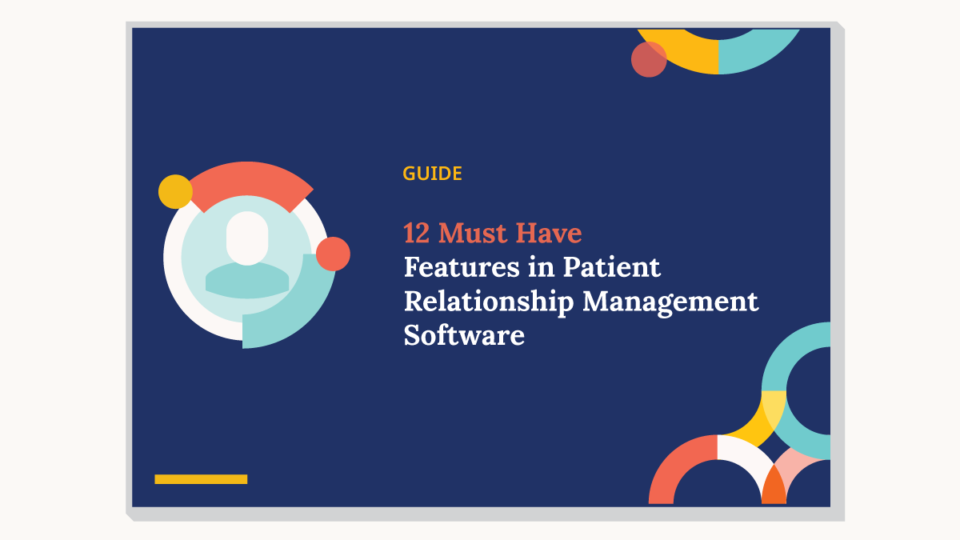 GUIDE

12 Must Have Features in Patient Relationship Management Software